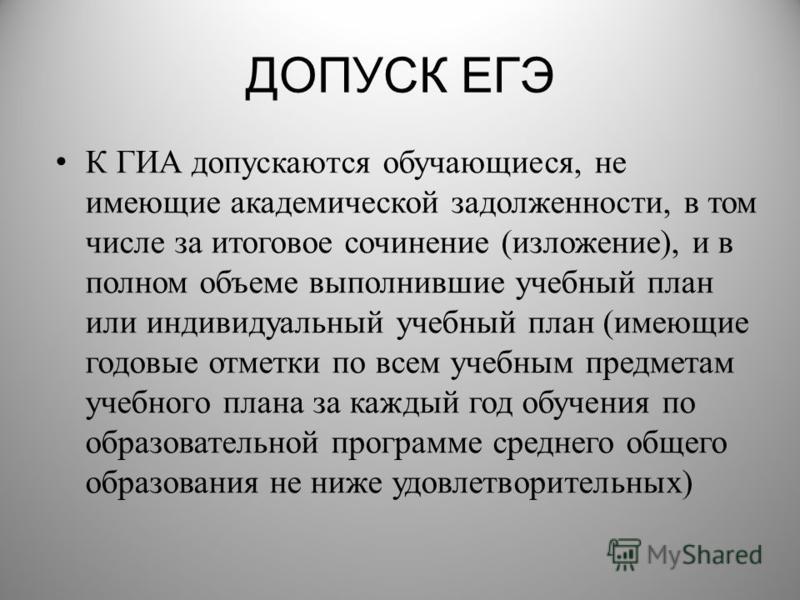 ДОПУСК ЕГЭ

• К ГИА допускаются обучающиеся, не имеющие академической задолженности, в том числе за итоговое сочинение (изложение), и в полном объеме выполнившие учебный план или индивидуальный учебный план (имеющие годовые отметки по всем учебным предметам учебного плана за каждый год обучения по образовательной программе среднего общего образования не ниже удовлетворительных)

MyShared